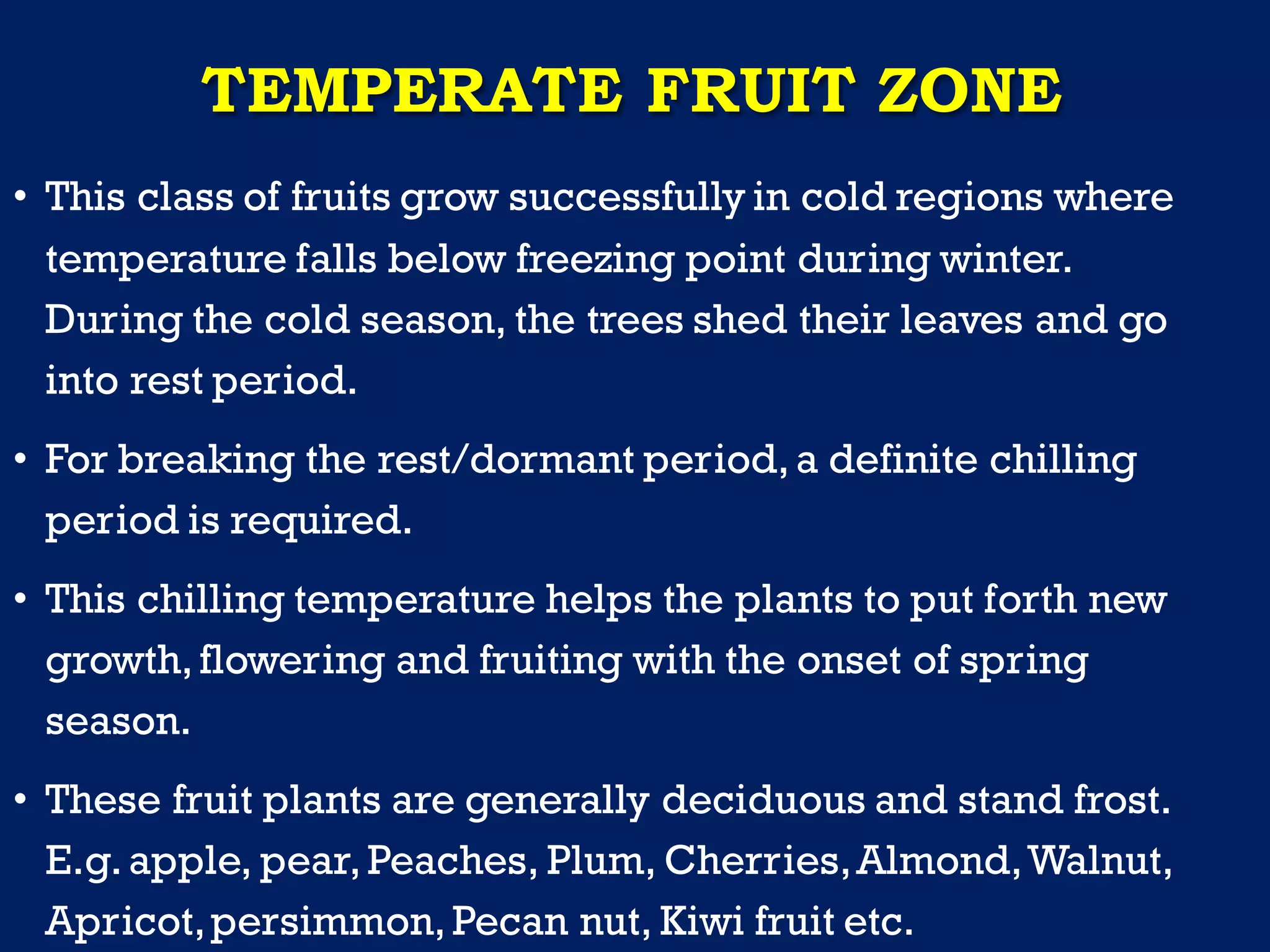 TEMPERATE FRUIT ZONE

• This class of fruits grow successfully in cold regions where temperature falls below freezing point during winter. During the cold season, the trees shed their leaves and go into rest period.

• For breaking the rest/dormant period, a definite chilling period is required.

• This chilling temperature helps the plants to put forth new growth, flowering and fruiting with the onset of spring season.

• These fruit plants are generally deciduous and stand frost. E.g. apple, pear, Peaches, Plum, Cherries, Almond, Walnut, Apricot, persimmon, Pecan nut, Kiwi fruit etc.